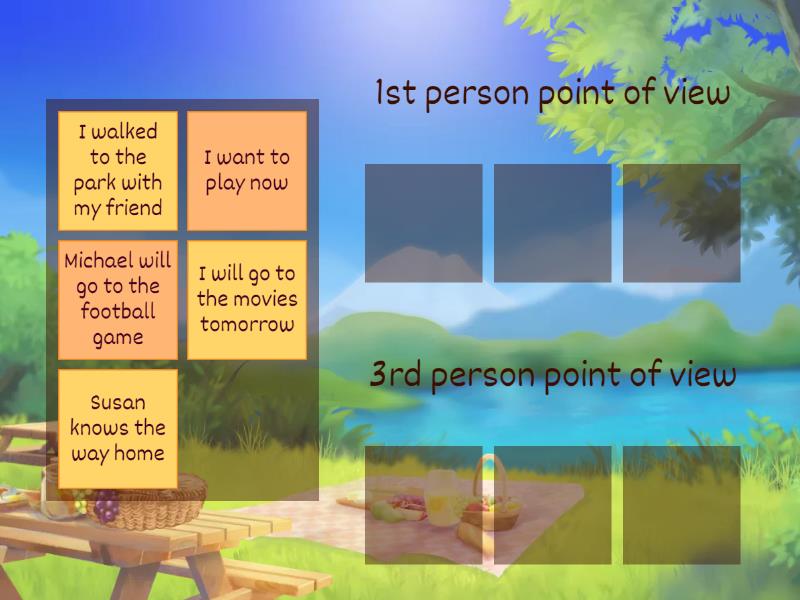 I walked to the park with my friend

I want to play now

Michael will go to the football game

I will go to the movies tomorrow

Susan knows the way home

1st person point of view

3rd person point of view